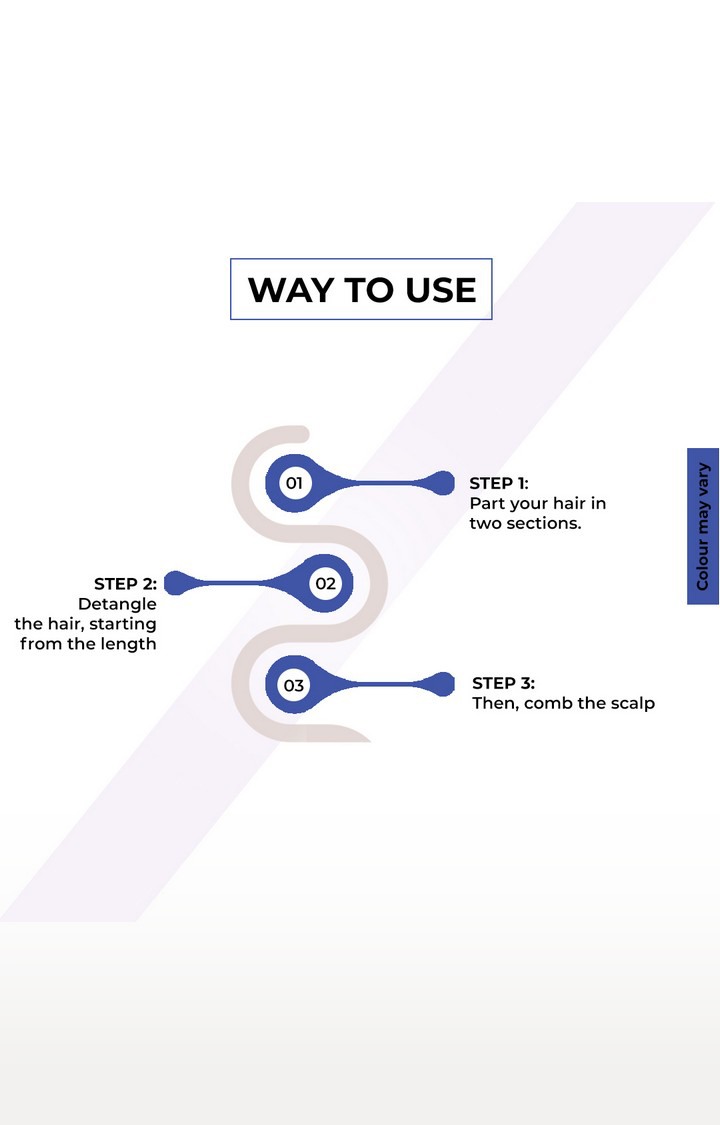 WAY TO USE

01

STEP 1:
Part your hair in two sections.

02

STEP 2:
Detangle the hair, starting from the length

03

STEP 3:
Then, comb the scalp

Colour may vary